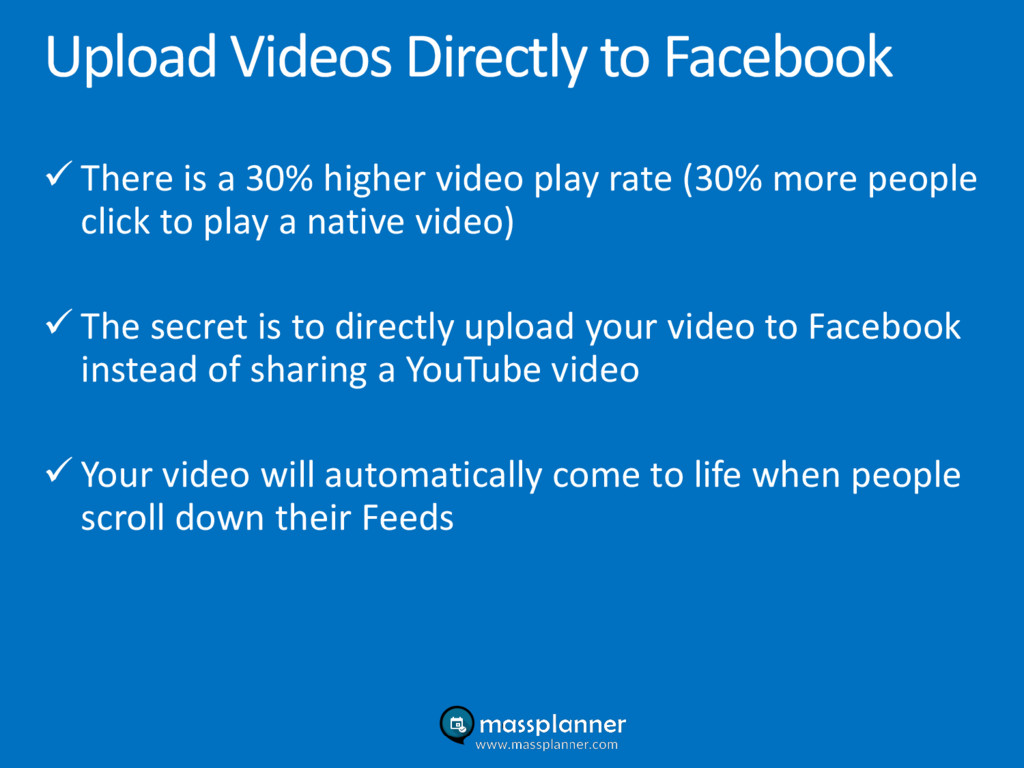 Upload Videos Directly to Facebook

✓ There is a 30% higher video play rate (30% more people click to play a native video)

✓ The secret is to directly upload your video to Facebook instead of sharing a YouTube video

✓ Your video will automatically come to life when people scroll down their Feeds

massplanner
www.massplanner.com